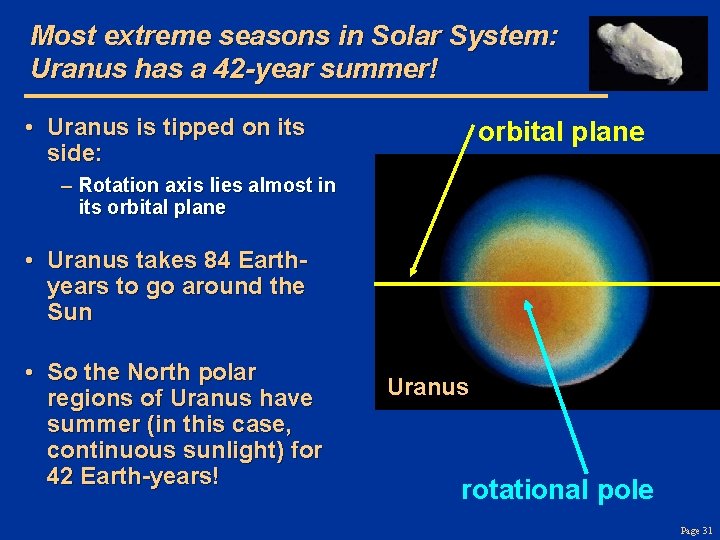 Most extreme seasons in Solar System: Uranus has a 42-year summer!

• Uranus is tipped on its side:
– Rotation axis lies almost in its orbital plane

• Uranus takes 84 Earth-years to go around the Sun

• So the North polar regions of Uranus have summer (in this case, continuous sunlight) for 42 Earth-years!

orbital plane

Uranus

rotational pole

Page 31